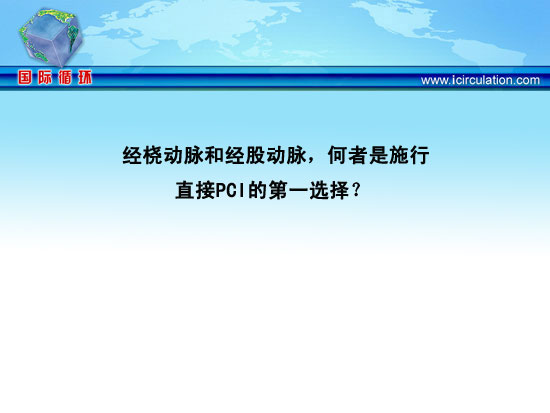 国际循环

www.icirculation.com

经桡动脉和经股动脉，何者是施行直接PCI的第一选择？